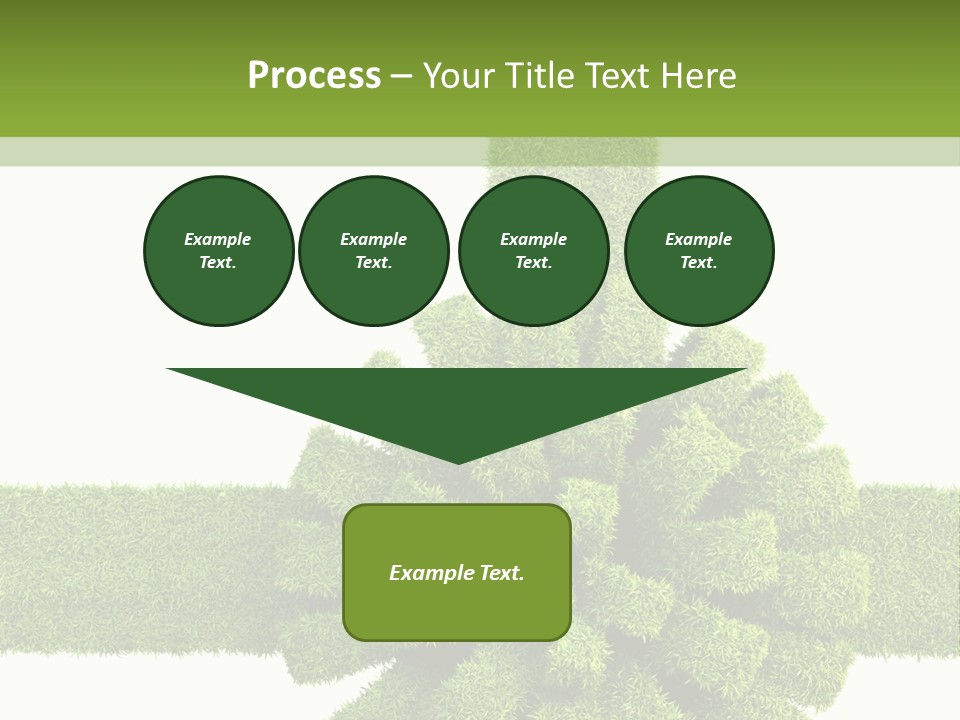 Process – Your Title Text Here

Example Text.

Example Text.

Example Text.

Example Text.

Example Text.